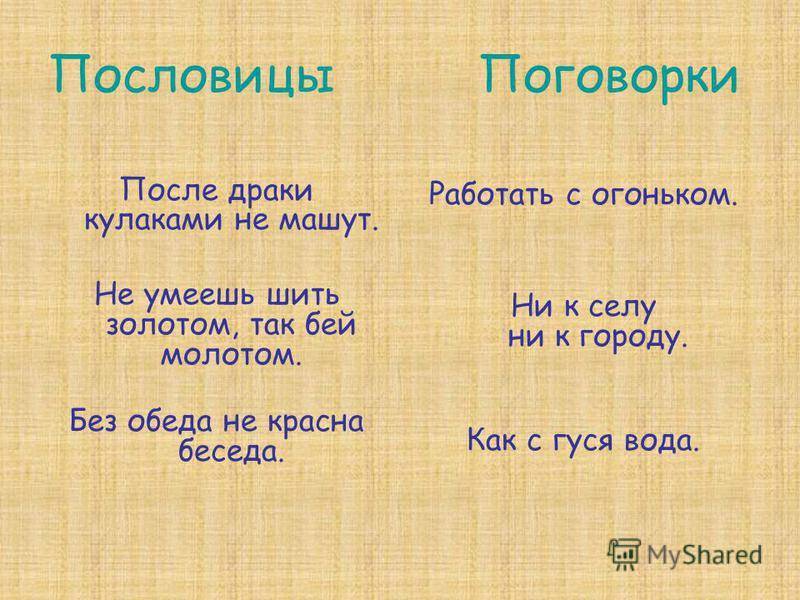 Пословицы

После драки кулаками не машут.

Не умеешь шить золотом, так бей молотом.

Без обеда не красна беседа.

Поговорки

Работать с огоньком.

Ни к селу ни к городу.

Как с гуся вода.

MyShared